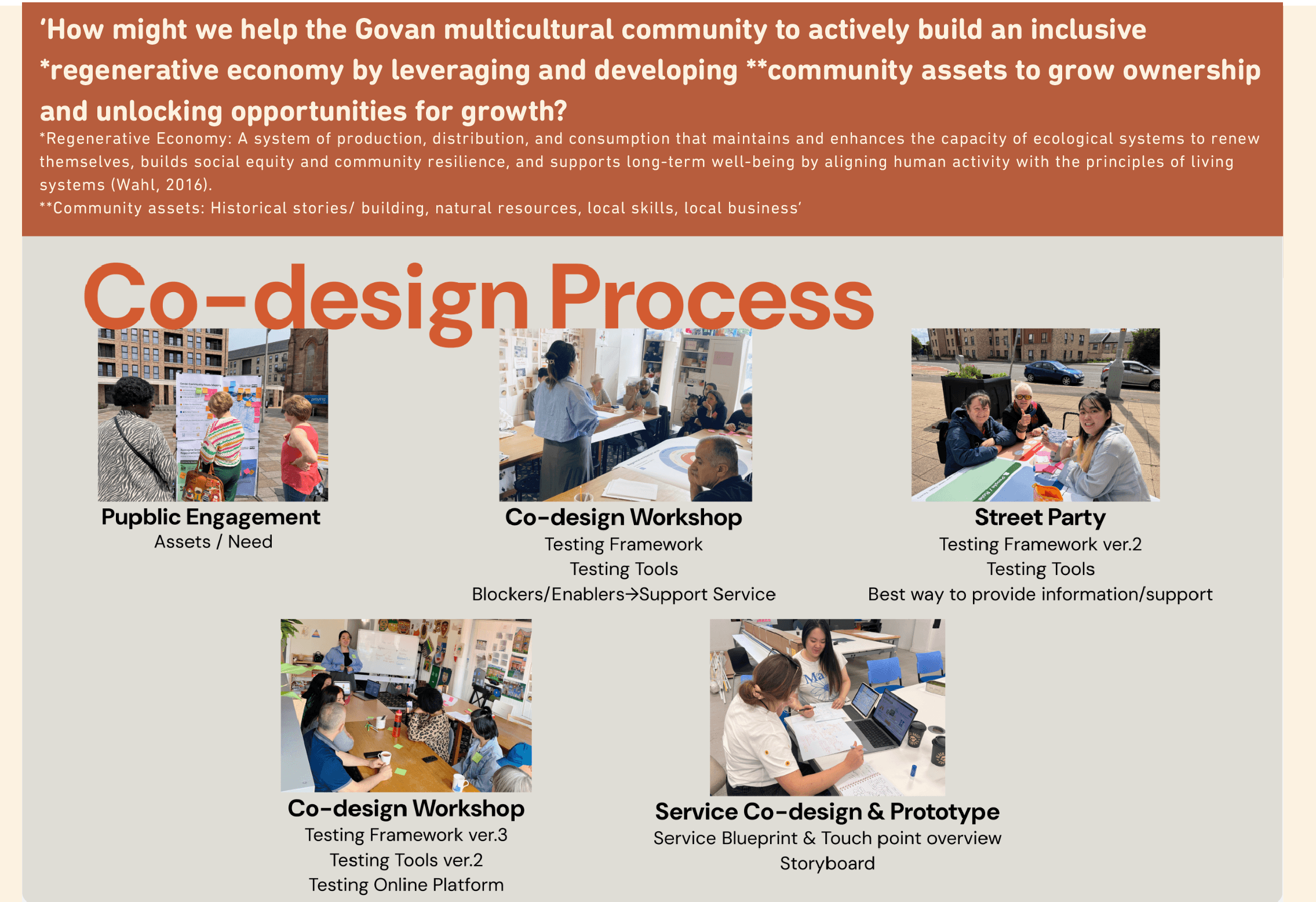 ‘How might we help the Govan multicultural community to actively build an inclusive *regenerative economy by leveraging and developing **community assets to grow ownership and unlocking opportunities for growth?

*Regenerative Economy: A system of production, distribution, and consumption that maintains and enhances the capacity of ecological systems to renew themselves, builds social equity and community resilience, and supports long-term well-being by aligning human activity with the principles of living systems (Wahl, 2016).

**Community assets: Historical stories/ building, natural resources, local skills, local business’

Co-design Process

Pupblic Engagement
Assets / Need

Co-design Workshop
Testing Framework
Testing Tools
Blockers/Enablers→Support Service

Street Party
Testing Framework ver.2
Testing Tools
Best way to provide information/support

Co-design Workshop
Testing Framework ver.3
Testing Tools ver.2
Testing Online Platform

Service Co-design & Prototype
Service Blueprint & Touch point overview
Storyboard